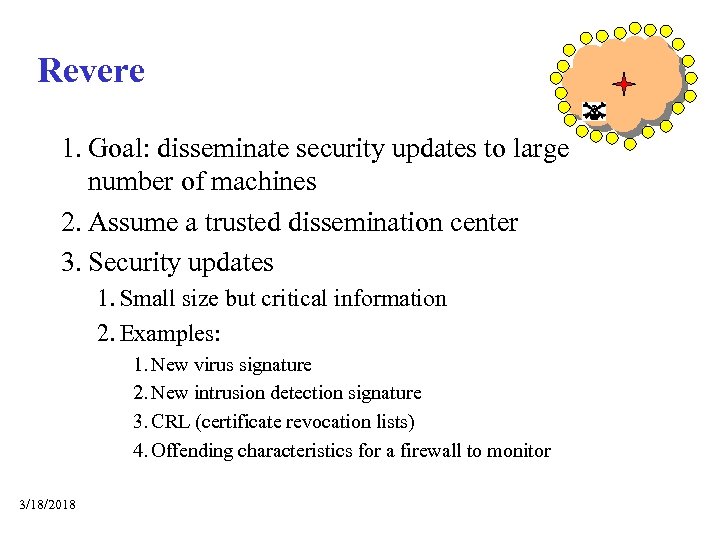 Revere

1. Goal: disseminate security updates to large number of machines
2. Assume a trusted dissemination center
3. Security updates
 1. Small size but critical information
 2. Examples:
  1. New virus signature
  2. New intrusion detection signature
  3. CRL (certificate revocation lists)
  4. Offending characteristics for a firewall to monitor

3/18/2018